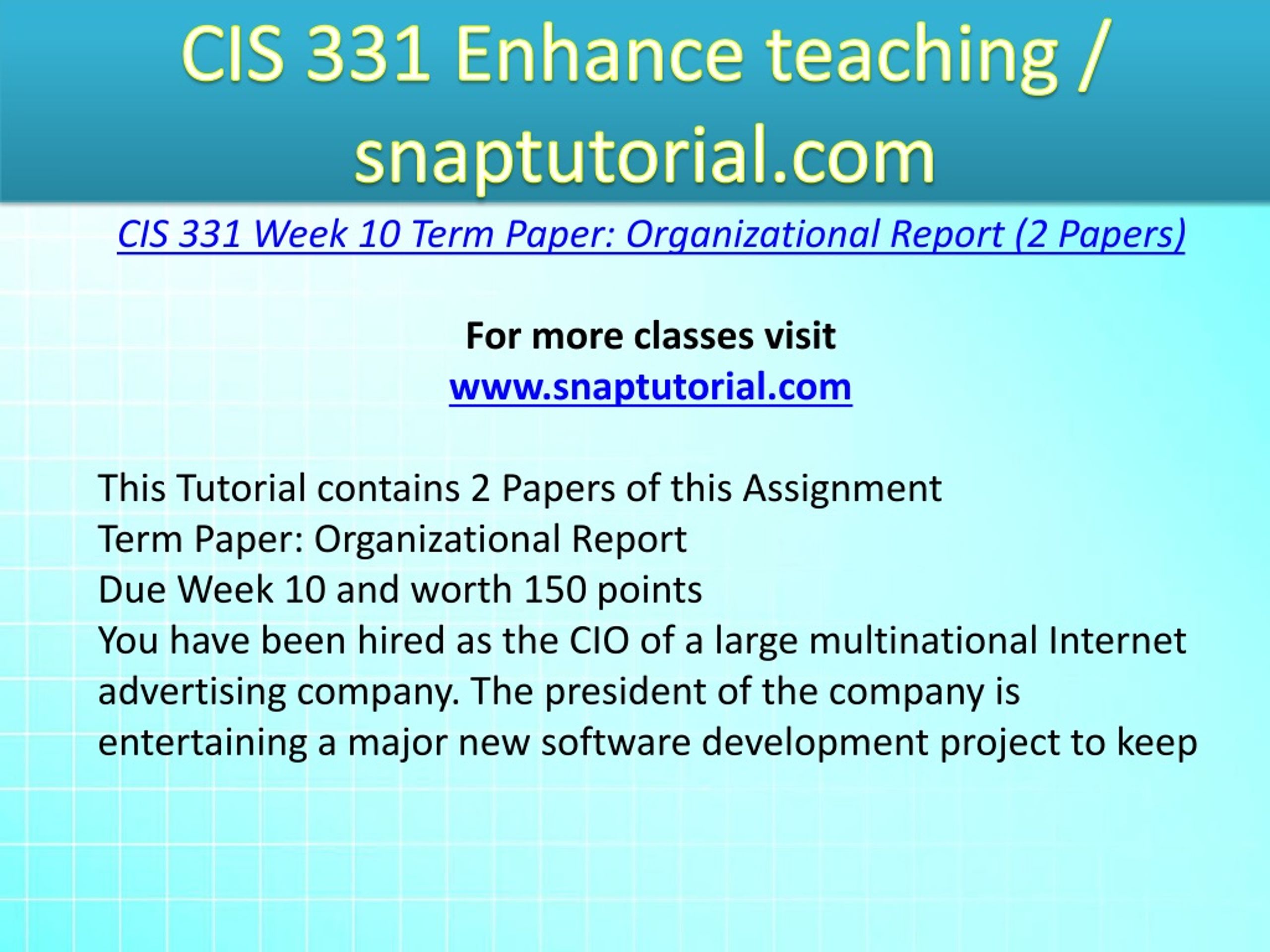 CIS 331 Enhance teaching / snaptutorial.com

CIS 331 Week 10 Term Paper: Organizational Report (2 Papers)

For more classes visit
www.snaptutorial.com

This Tutorial contains 2 Papers of this Assignment
Term Paper: Organizational Report
Due Week 10 and worth 150 points
You have been hired as the CIO of a large multinational Internet advertising company. The president of the company is entertaining a major new software development project to keep